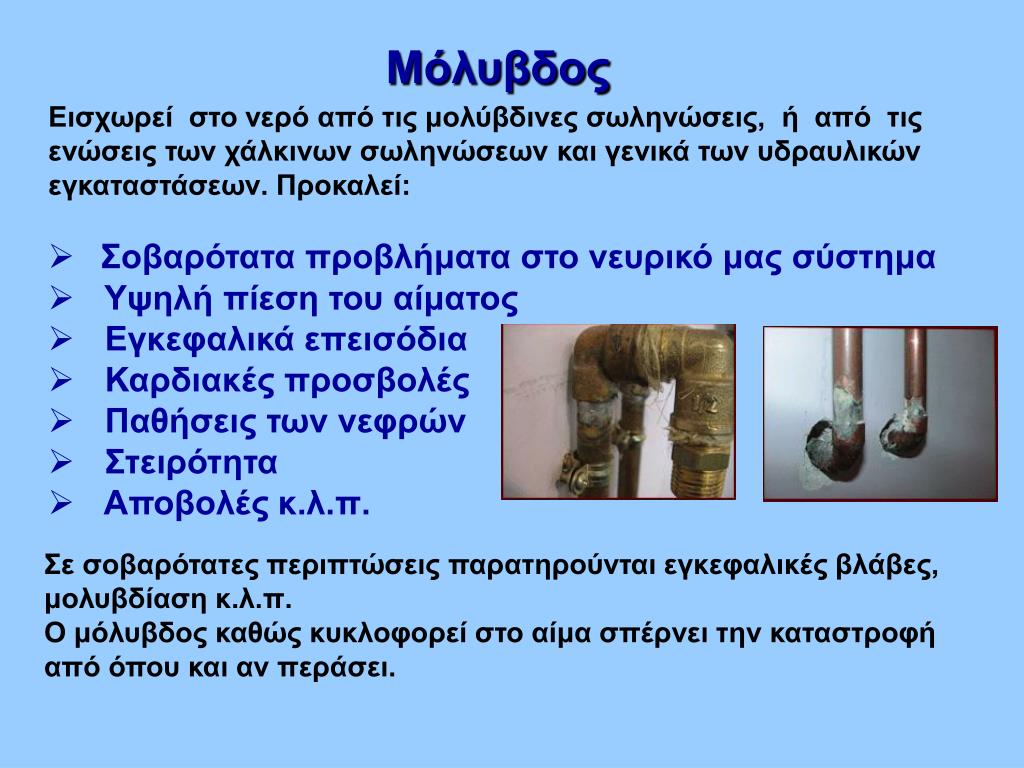 Μόλυβδος

Εισχωρεί στο νερό από τις μολύβδινες σωληνώσεις, ή από τις ενώσεις των χάλκινων σωληνώσεων και γενικά των υδραυλικών εγκαταστάσεων. Προκαλεί:

➢ Σοβαρότατα προβλήματα στο νευρικό μας σύστημα
➢ Υψηλή πίεση του αίματος
➢ Εγκεφαλικά επεισόδια
➢ Καρδιακές προσβολές
➢ Παθήσεις των νεφρών
➢ Στειρότητα
➢ Αποβολές κ.λ.π.

1/2

Σε σοβαρότατες περιπτώσεις παρατηρούνται εγκεφαλικές βλάβες, μολυβδίαση κ.λ.π.
Ο μόλυβδος καθώς κυκλοφορεί στο αίμα σπέρνει την καταστροφή από όπου και αν περάσει.